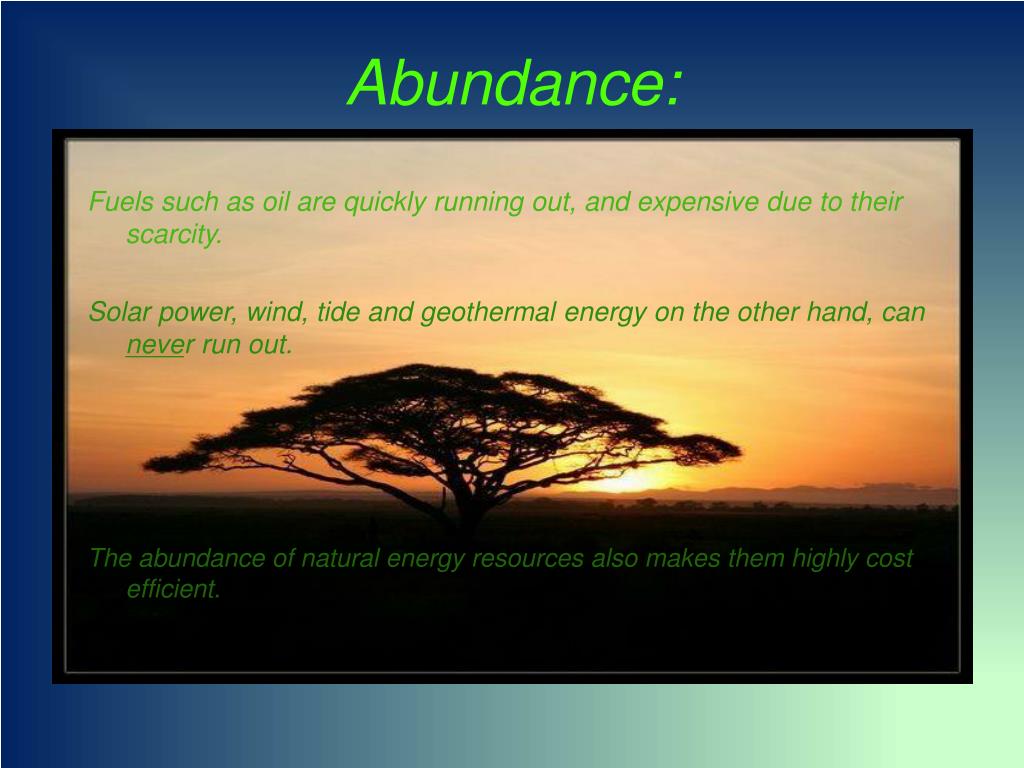 Abundance:

Fuels such as oil are quickly running out, and expensive due to their scarcity.

Solar power, wind, tide and geothermal energy on the other hand, can never run out.

The abundance of natural energy resources also makes them highly cost efficient.